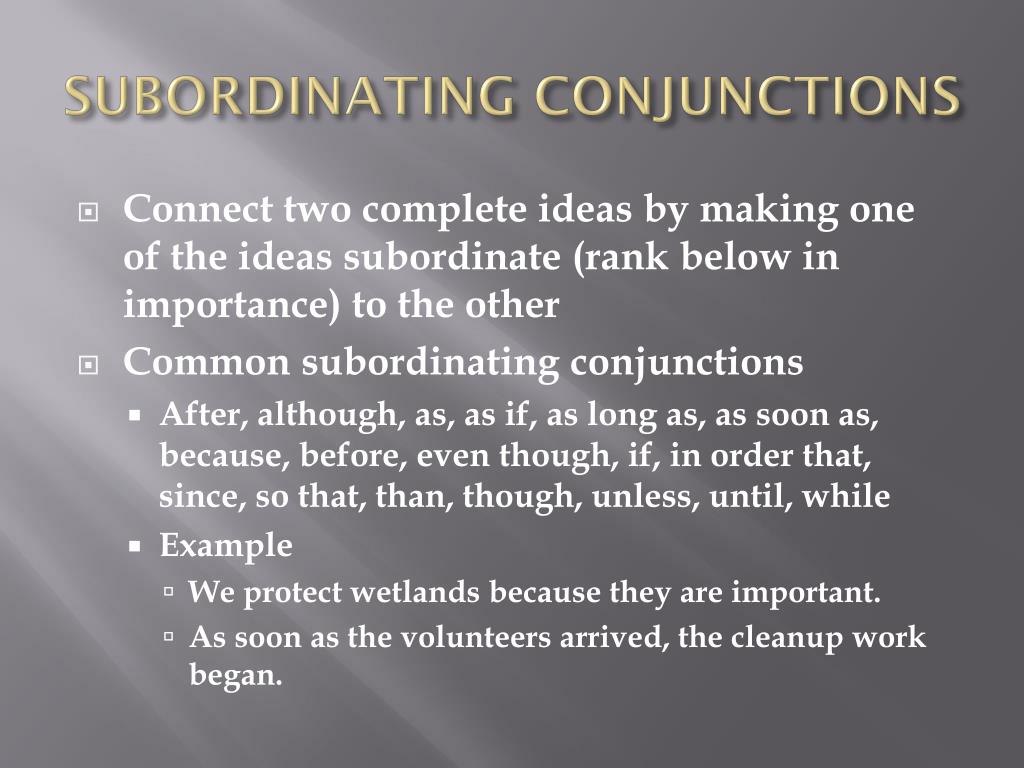 SUBORDINATING CONJUNCTIONS

Connect two complete ideas by making one of the ideas subordinate (rank below in importance) to the other

Common subordinating conjunctions

After, although, as, as if, as long as, as soon as, because, before, even though, if, in order that, since, so that, than, though, unless, until, while

Example

We protect wetlands because they are important.

As soon as the volunteers arrived, the cleanup work began.